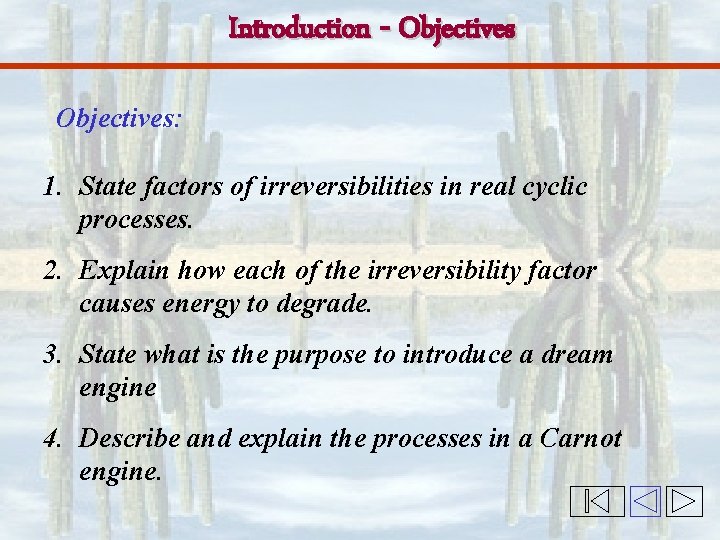 Introduction - Objectives

Objectives:

1. State factors of irreversibilities in real cyclic processes.

2. Explain how each of the irreversibility factor causes energy to degrade.

3. State what is the purpose to introduce a dream engine

4. Describe and explain the processes in a Carnot engine.